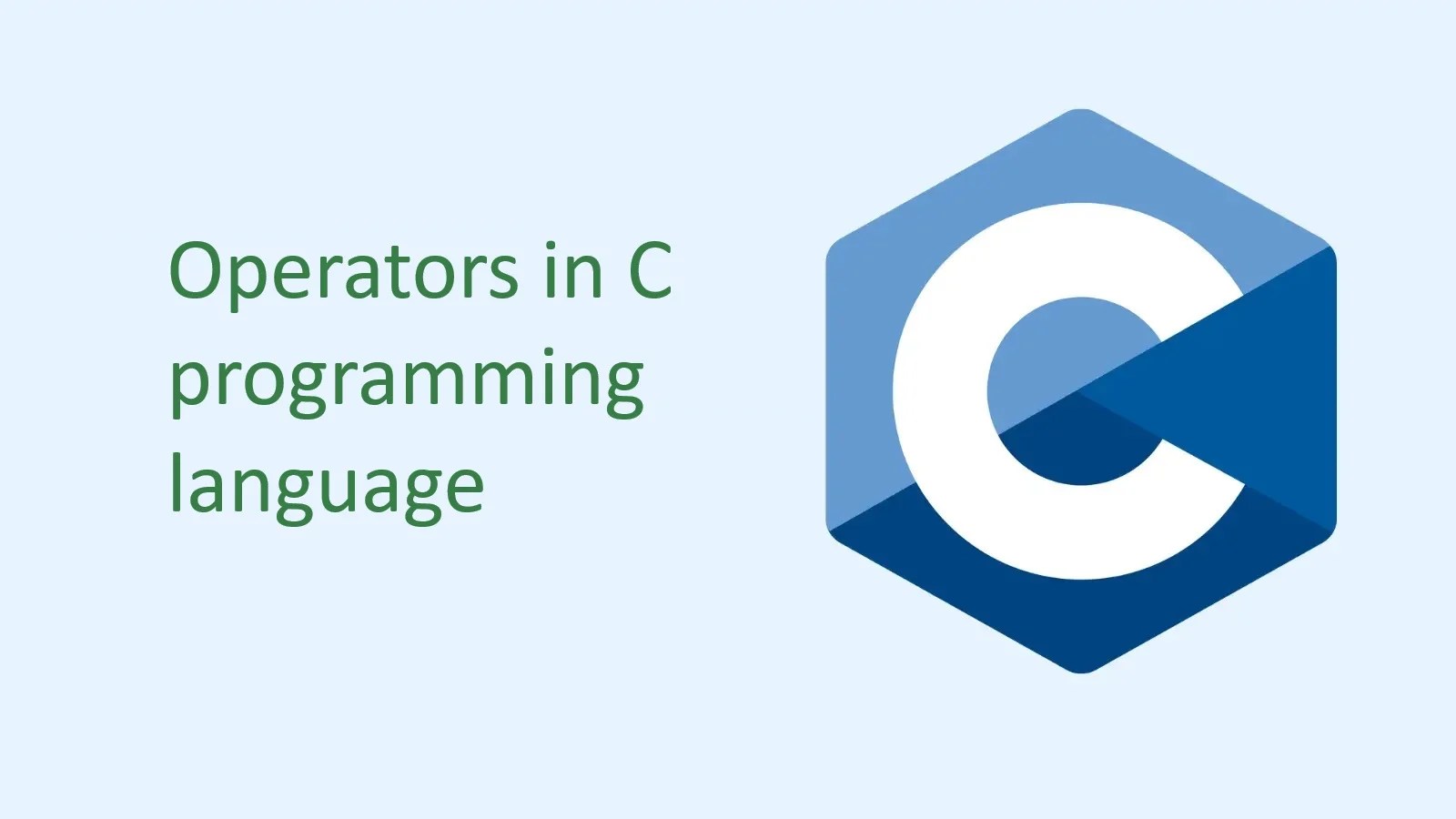 Operators in C programming language

C